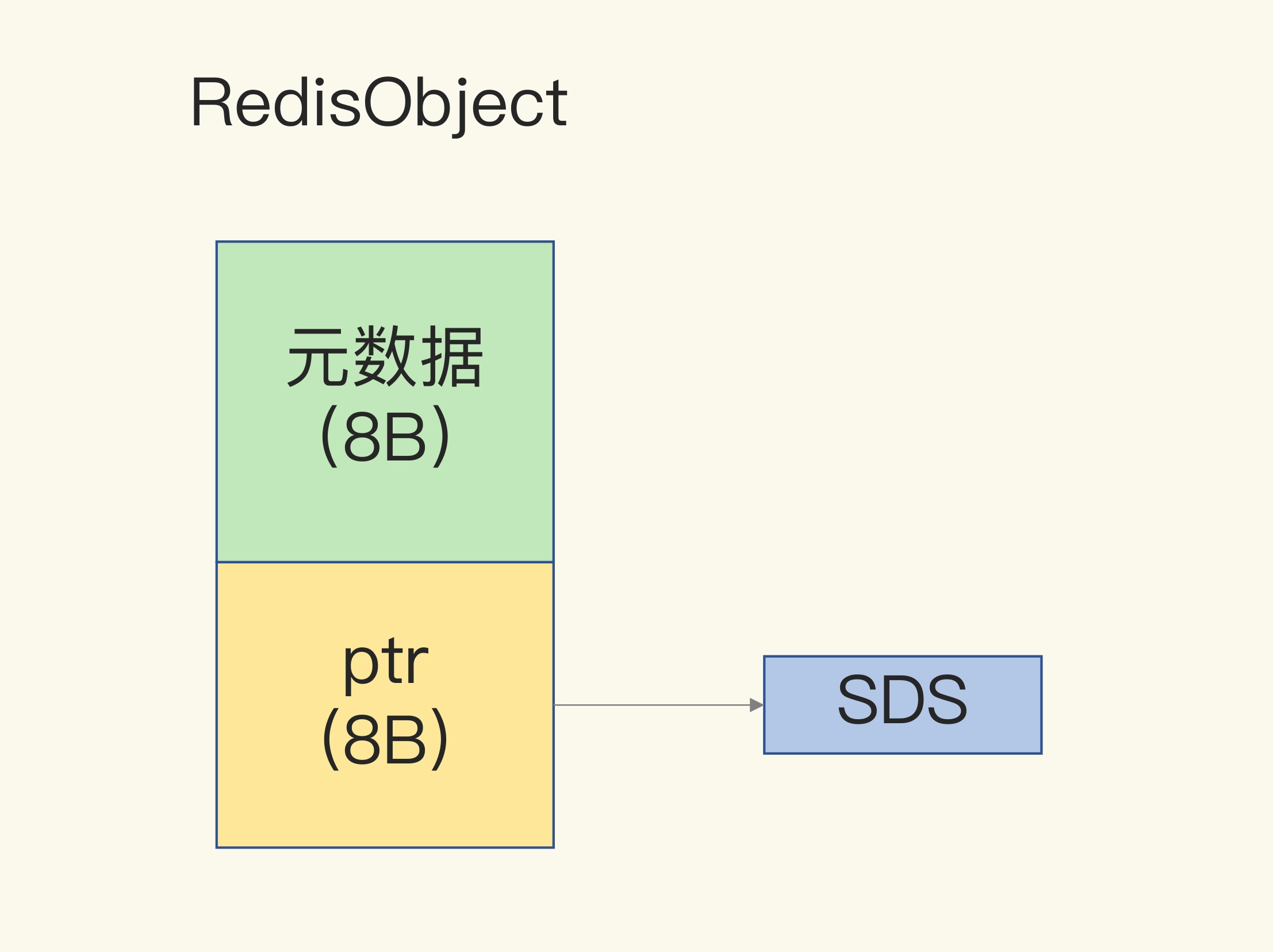 RedisObject

元数据
(8B)

ptr
(8B)

SDS